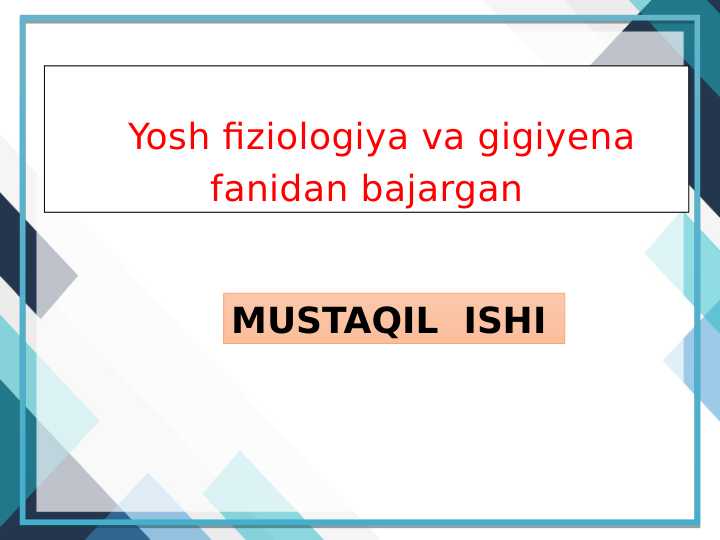 Yosh fiziologiya va gigiyena fanidan bajargan

MUSTAQIL ISHI